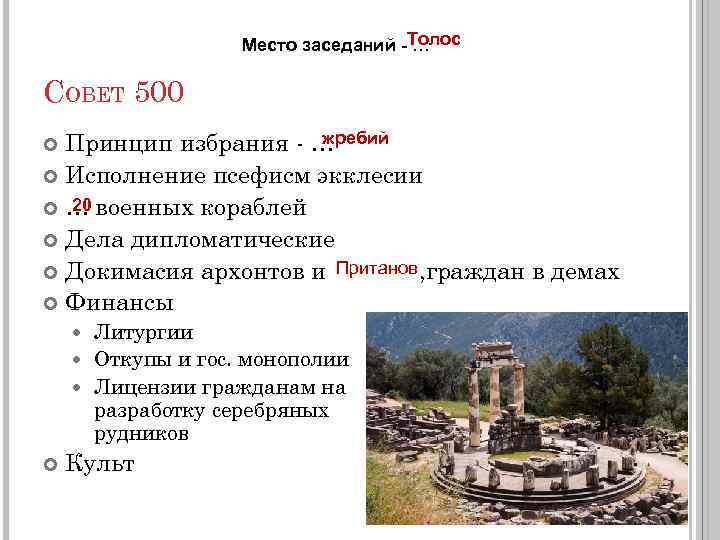 Место заседаний - … Толос

Совет 500

Принцип избрания - … жребий

Исполнение псефисм экклесии

… 20 военных кораблей

Дела дипломатические

Докимасия архонтов и Пританов, граждан в демах

Финансы

Литургии

Откупы и гос. монополии

Лицензии гражданам на разработку серебряных рудников

Культ